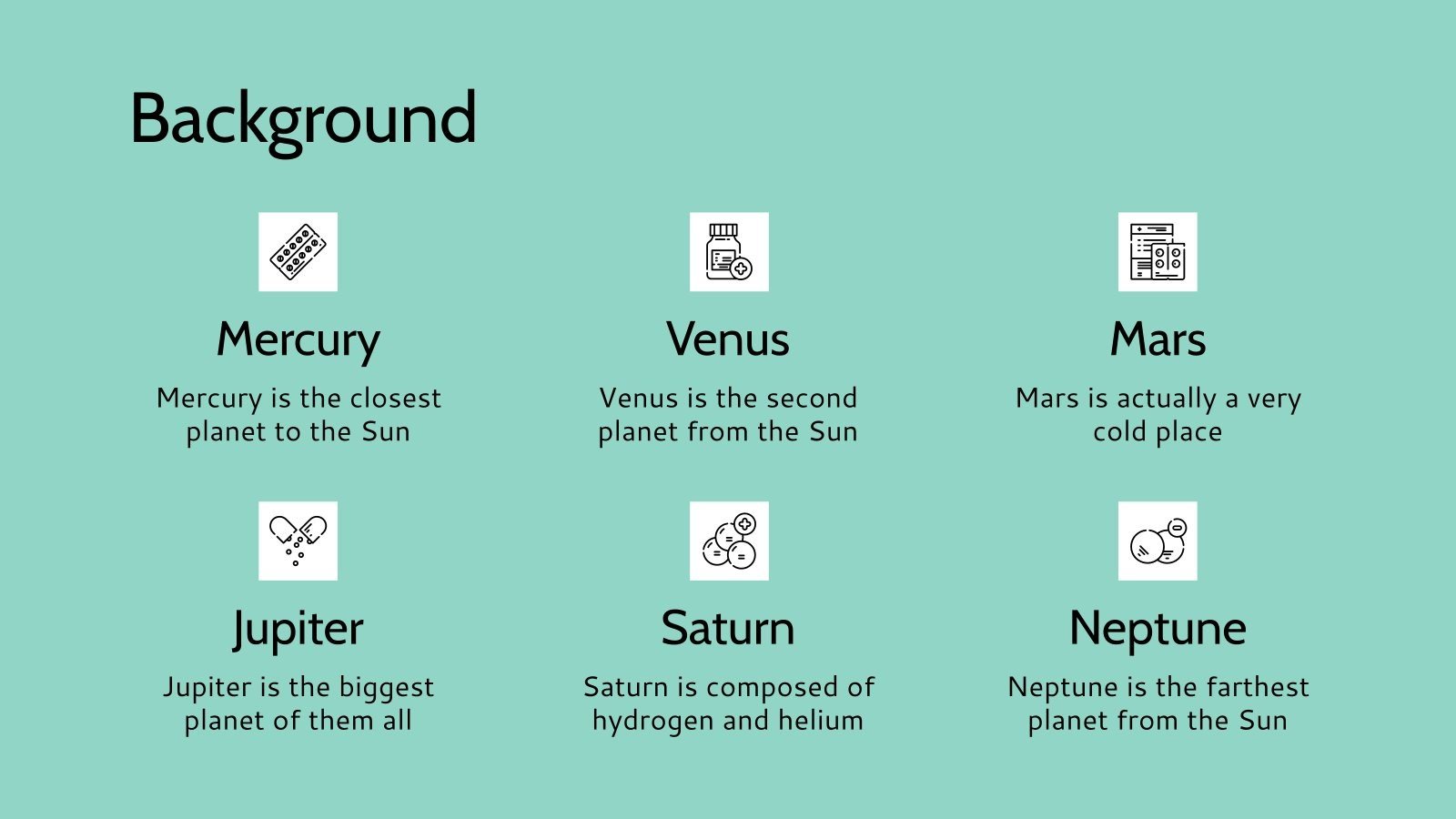 Background

Mercury

Mercury is the closest planet to the Sun

Venus

Venus is the second planet from the Sun

Mars

Mars is actually a very cold place

Jupiter

Jupiter is the biggest planet of them all

Saturn

Saturn is composed of hydrogen and helium

Neptune

Neptune is the farthest planet from the Sun